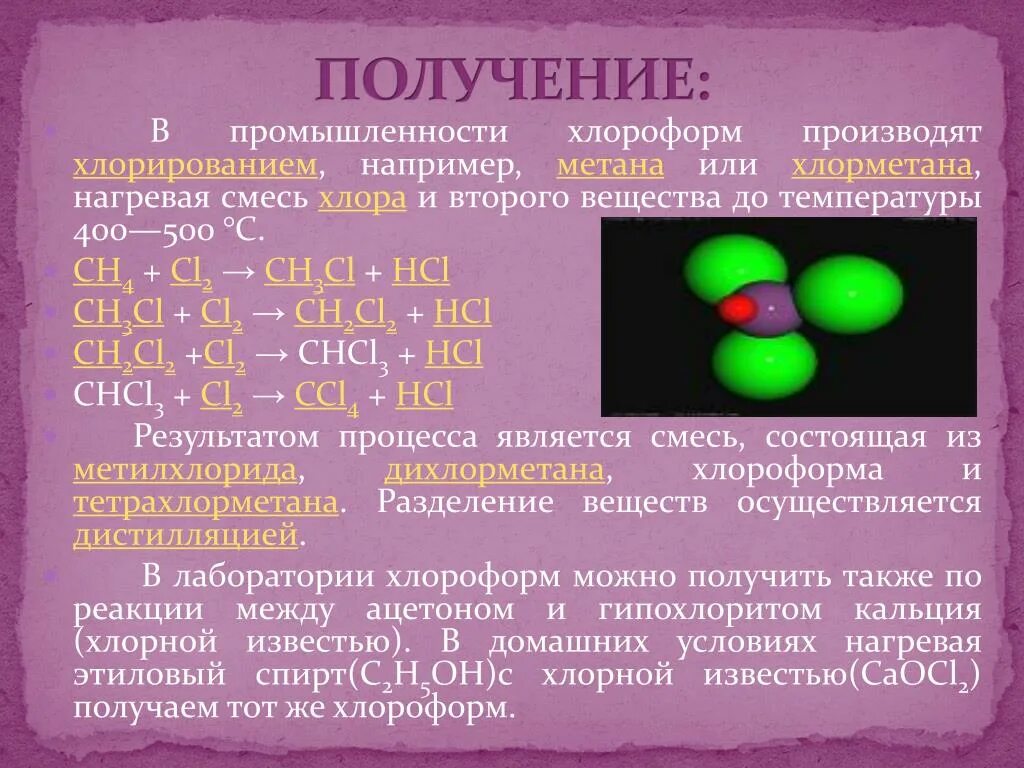 ПОЛУЧЕНИЕ:

В промышленности хлороформ производят хлорированием, например, метана или хлорметана, нагревая смесь хлора и второго вещества до температуры 400—500 °C.

$CH_4 + Cl_2 \rightarrow CH_3Cl + HCl$

$CH_3Cl + Cl_2 \rightarrow CH_2Cl_2 + HCl$

$CH_2Cl_2 + Cl_2 \rightarrow CHCl_3 + HCl$

$CHCl_3 + Cl_2 \rightarrow CCl_4 + HCl$

Результатом процесса является смесь, состоящая из метилхлорида, дихлорметана, хлороформа и тетрахлорметана. Разделение веществ осуществляется дистилляцией.

В лаборатории хлороформ можно получить также по реакции между ацетоном и гипохлоритом кальция (хлорной известью). В домашних условиях нагревая этиловый спирт($C_2H_5OH$)с хлорной известью($CaOCl_2$) получаем тот же хлороформ.